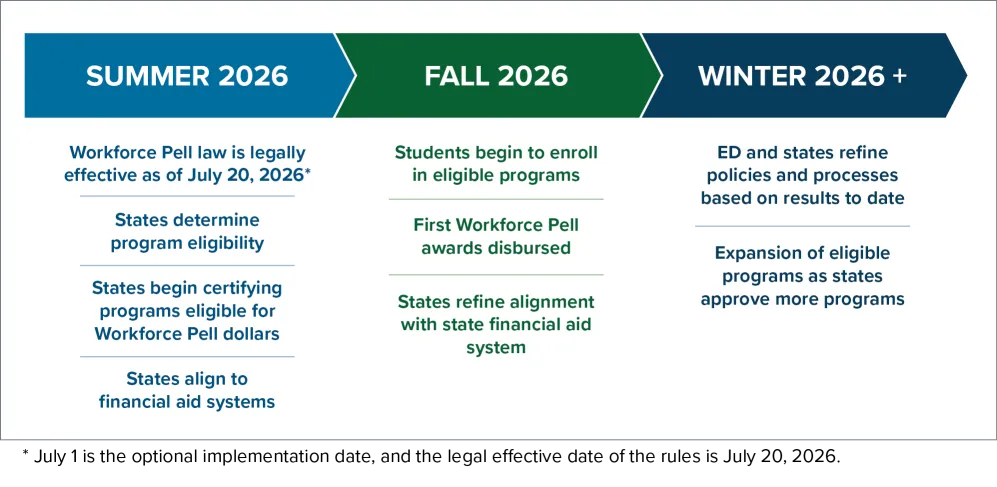 SUMMER 2026

Workforce Pell law is legally effective as of July 20, 2026*

States determine program eligibility

States begin certifying programs eligible for Workforce Pell dollars

States align to financial aid systems

FALL 2026

Students begin to enroll in eligible programs

First Workforce Pell awards disbursed

States refine alignment with state financial aid system

WINTER 2026 +

ED and states refine policies and processes based on results to date

Expansion of eligible programs as states approve more programs

* July 1 is the optional implementation date, and the legal effective date of the rules is July 20, 2026.